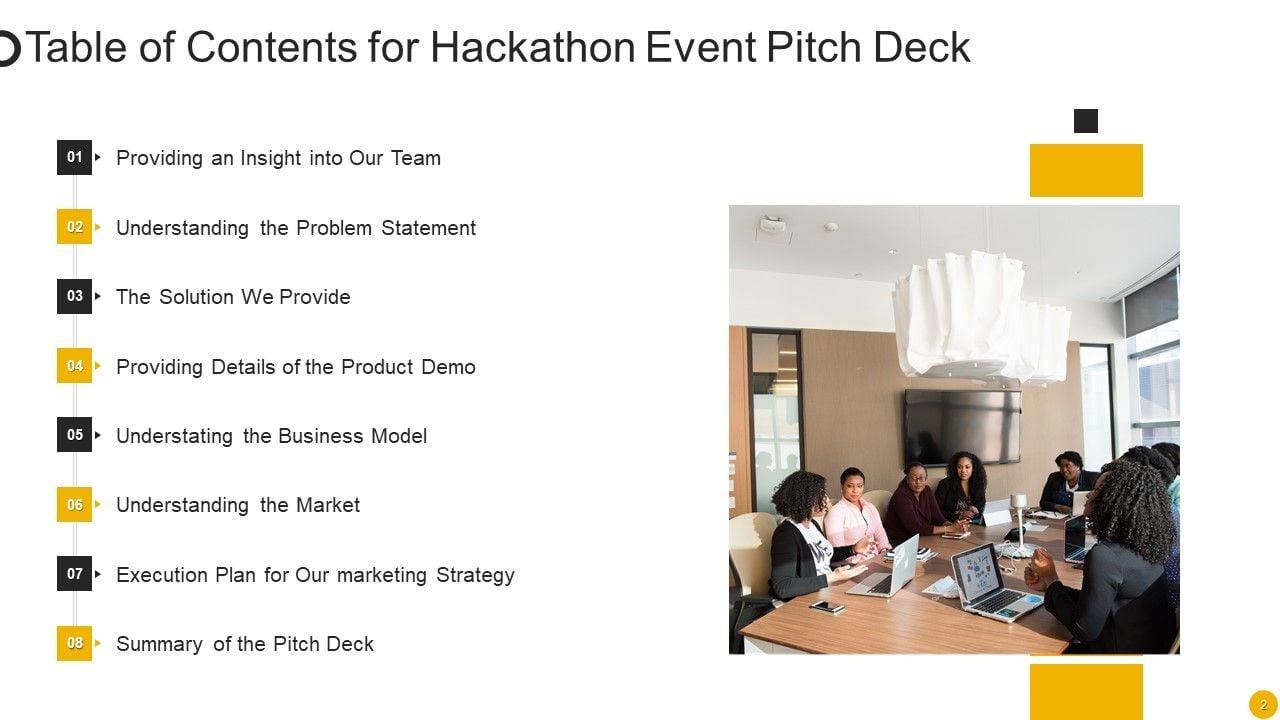 Table of Contents for Hackathon Event Pitch Deck

01 Providing an Insight into Our Team

02 Understanding the Problem Statement

03 The Solution We Provide

04 Providing Details of the Product Demo

05 Understating the Business Model

06 Understanding the Market

07 Execution Plan for Our marketing Strategy

08 Summary of the Pitch Deck

2